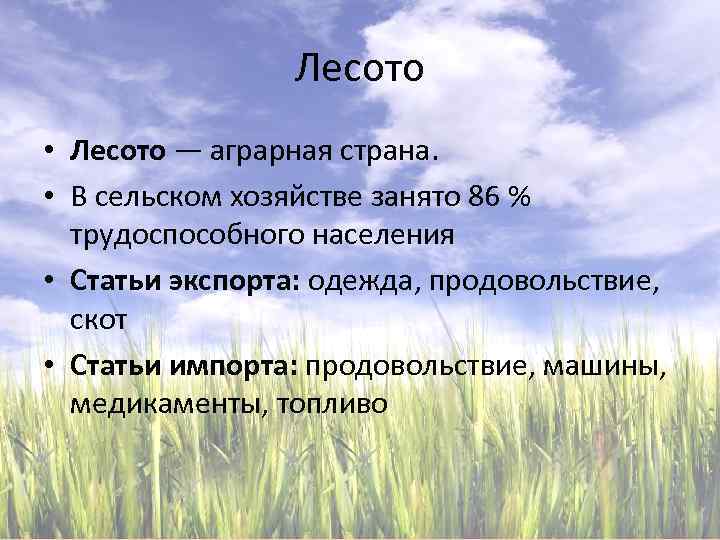 Лесото

• Лесото — аграрная страна.
• В сельском хозяйстве занято 86 % трудоспособного населения
• Статьи экспорта: одежда, продовольствие, скот
• Статьи импорта: продовольствие, машины, медикаменты, топливо